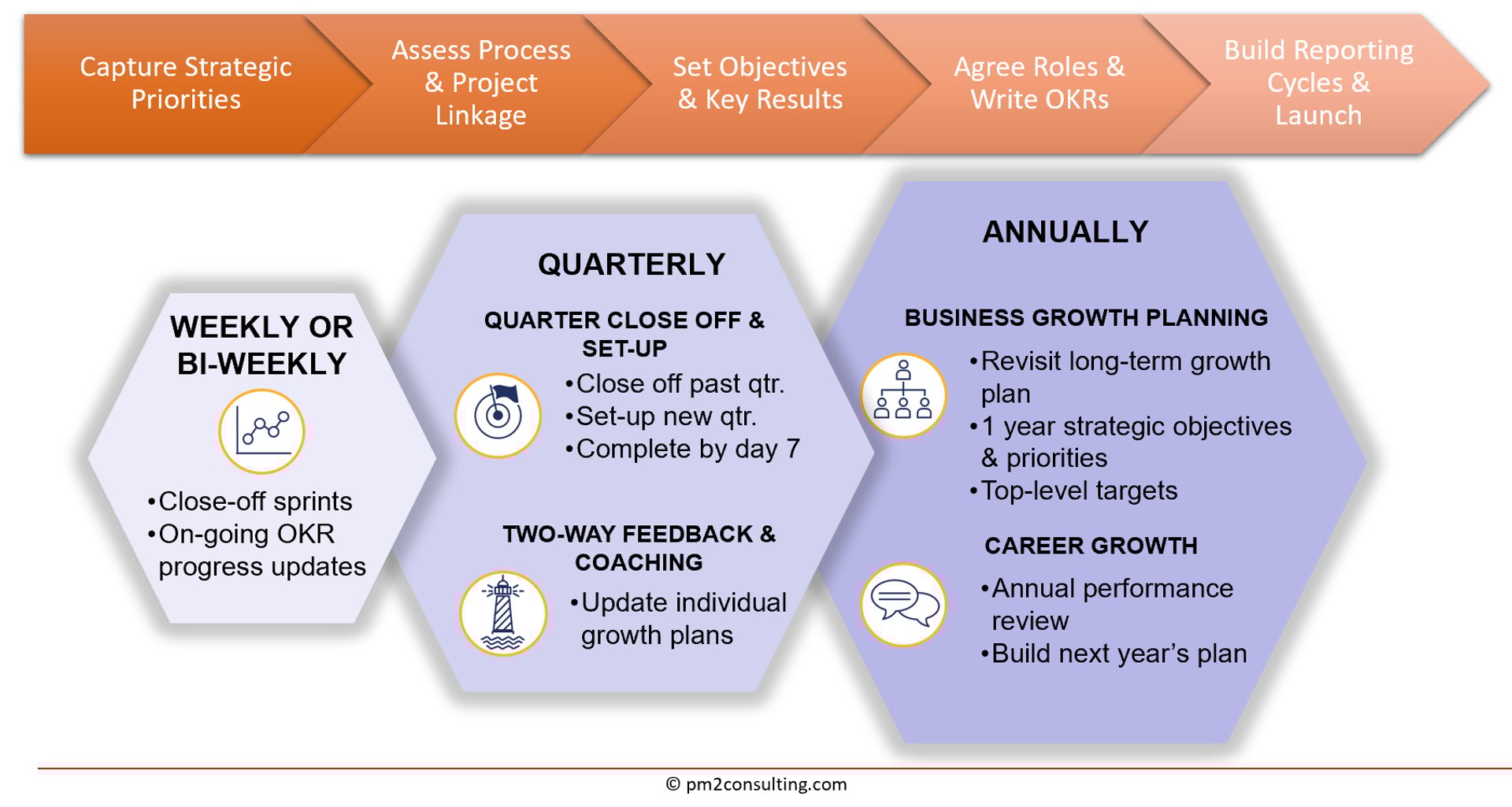 Capture Strategic Priorities

Assess Process & Project Linkage

Set Objectives & Key Results

Agree Roles & Write OKRs

Build Reporting Cycles & Launch

WEEKLY OR BI-WEEKLY

•Close-off sprints
•On-going OKR progress updates

QUARTERLY

QUARTER CLOSE OFF & SET-UP

•Close off past qtr.
•Set-up new qtr.
•Complete by day 7

TWO-WAY FEEDBACK & COACHING

•Update individual growth plans

ANNUALLY

BUSINESS GROWTH PLANNING

•Revisit long-term growth plan
•1 year strategic objectives & priorities
•Top-level targets

CAREER GROWTH

•Annual performance review
•Build next year's plan

© pm2consulting.com